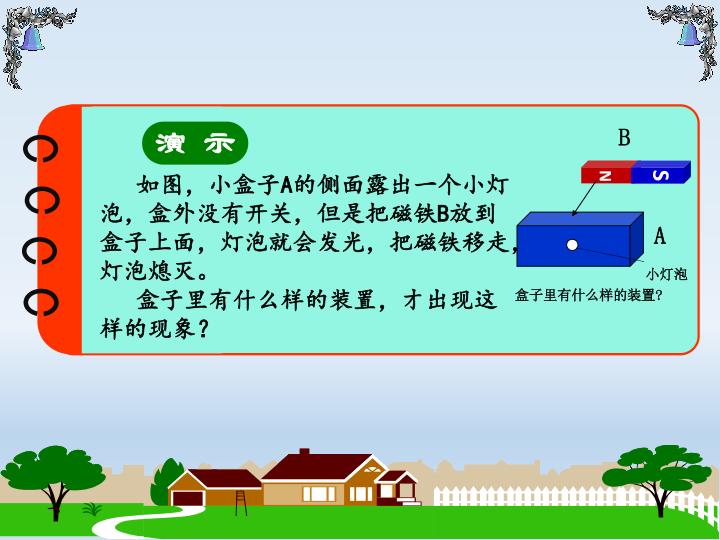 演 示

如图，小盒子A的侧面露出一个小灯泡，盒外没有开关，但是把磁铁B放到盒子上面，灯泡就会发光，把磁铁移走，灯泡熄灭。

盒子里有什么样的装置，才出现这样的现象？

B

N S

A

小灯泡

盒子里有什么样的装置?